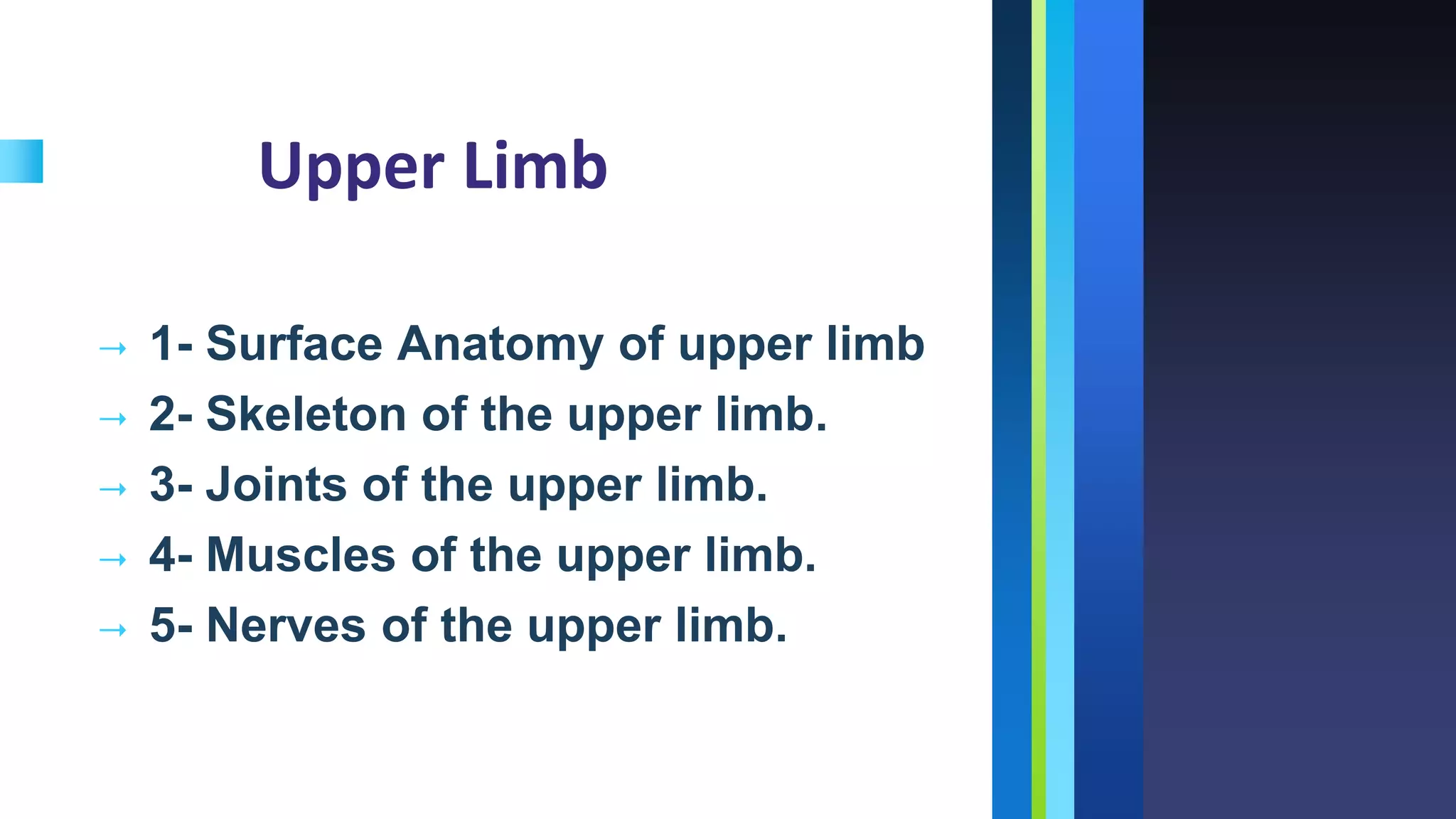 Upper Limb

→ 1- Surface Anatomy of upper limb
→ 2- Skeleton of the upper limb.
→ 3- Joints of the upper limb.
→ 4- Muscles of the upper limb.
→ 5- Nerves of the upper limb.